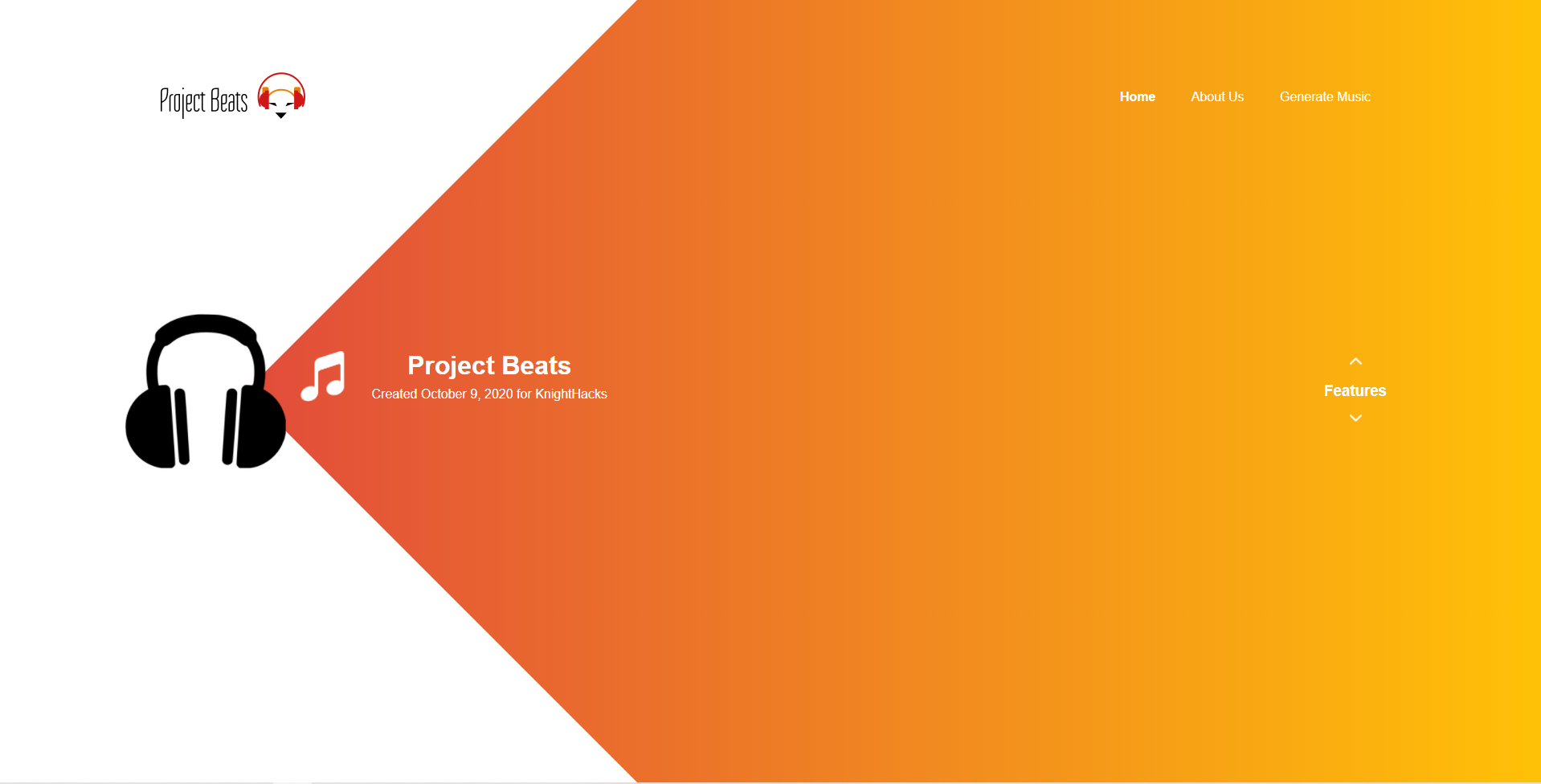 Project Beats

Home About Us Generate Music

Project Beats

Created October 9, 2020 for KnightHacks

Features